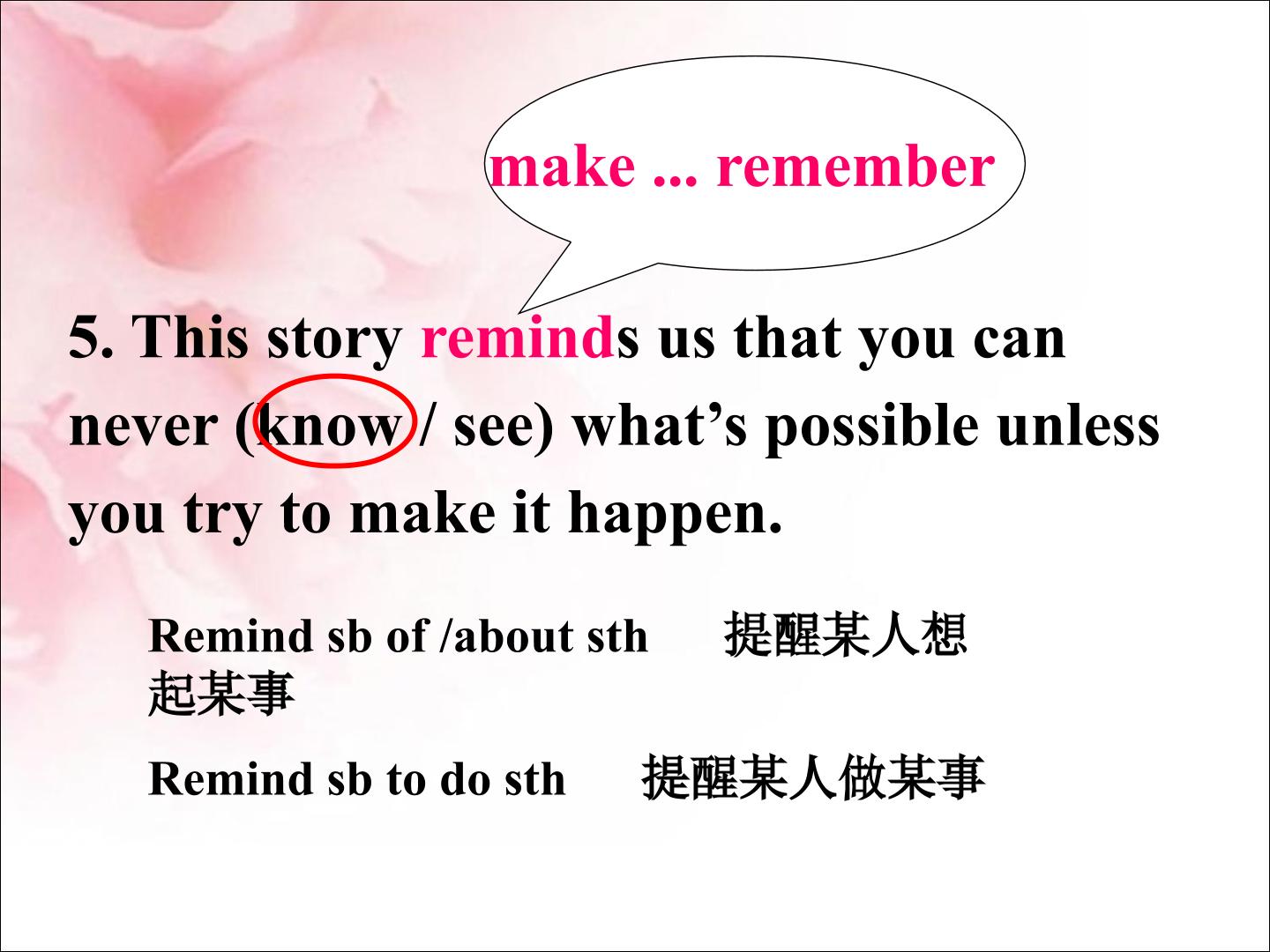 make ... remember

5. This story reminds us that you can never (know / see) what's possible unless you try to make it happen.

Remind sb of /about sth 提醒某人想起某事

Remind sb to do sth 提醒某人做某事